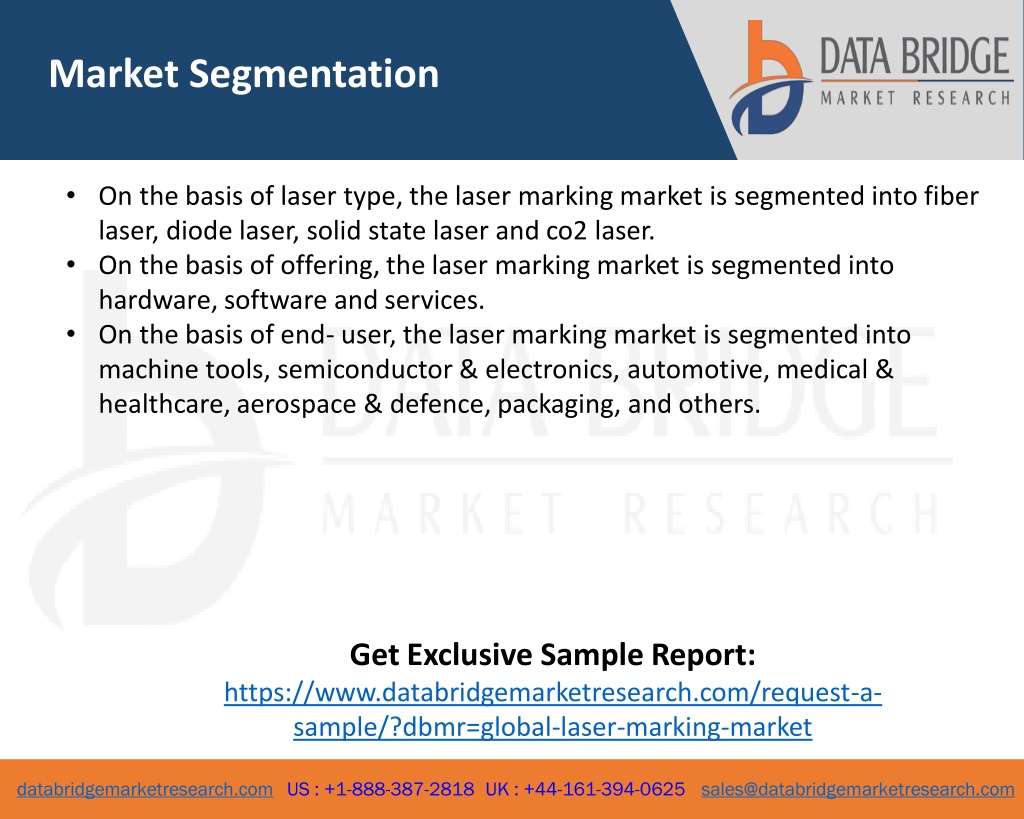 Market Segmentation

DATA BRIDGE
MARKET RESEARCH

• On the basis of laser type, the laser marking market is segmented into fiber laser, diode laser, solid state laser and co2 laser.
• On the basis of offering, the laser marking market is segmented into hardware, software and services.
• On the basis of end- user, the laser marking market is segmented into machine tools, semiconductor & electronics, automotive, medical & healthcare, aerospace & defence, packaging, and others.

DATA BRIDGE
MARKET RESEARCH

Get Exclusive Sample Report:
https://www.databridgemarketresearch.com/request-a-sample/?dbmr=global-laser-marking-market

databridgemarketresearch.com US : +1-888-387-2818 UK : +44-161-394-0625 sales@databridgemarketresearch.com